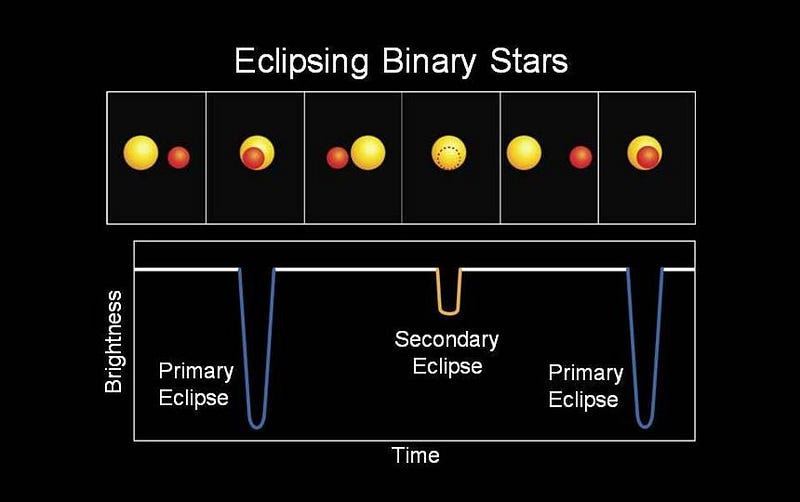 Eclipsing Binary Stars

Brightness

Primary Eclipse

Secondary Eclipse

Primary Eclipse

Time